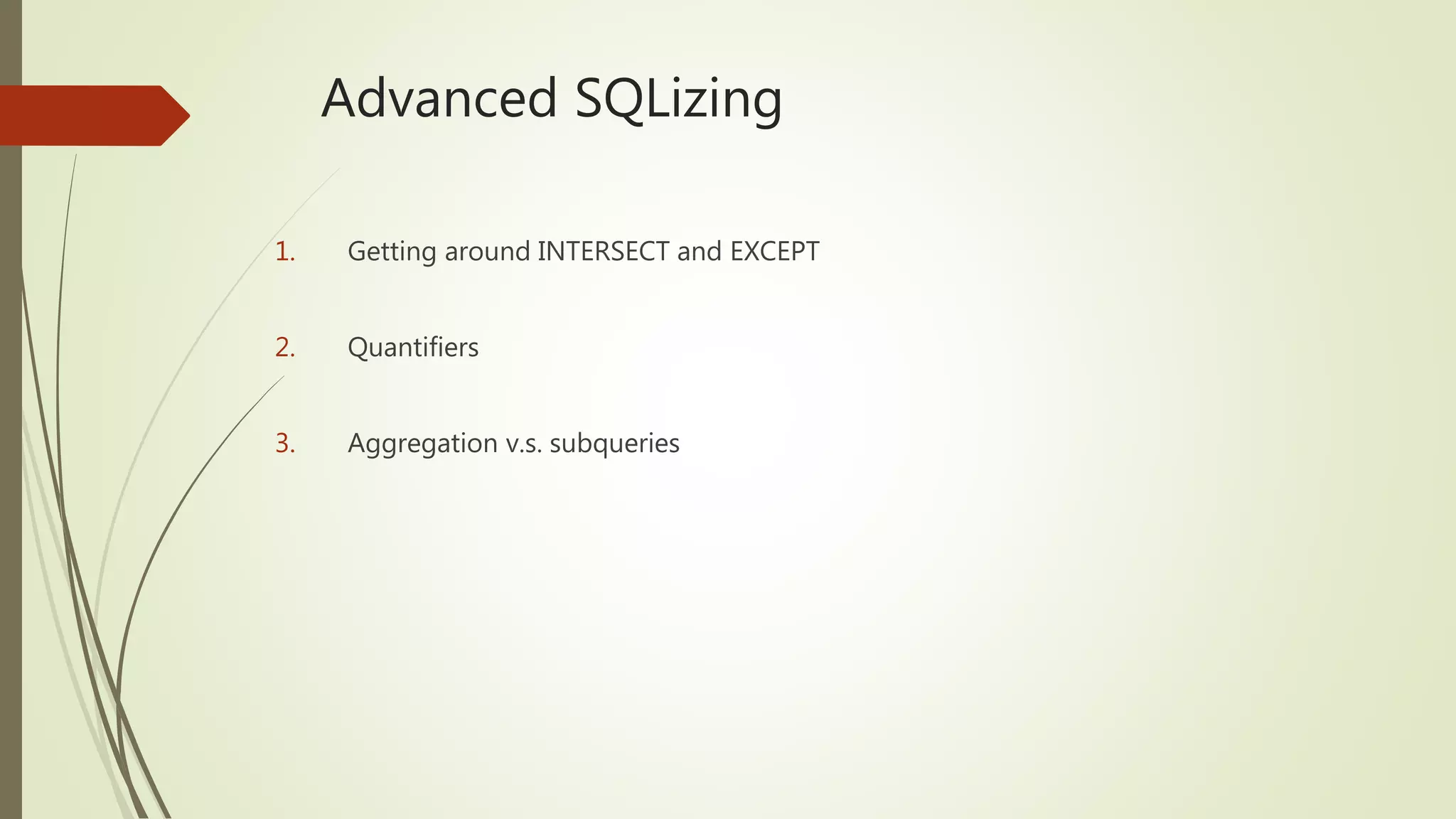 Advanced SQLizing

1. Getting around INTERSECT and EXCEPT

2. Quantifiers

3. Aggregation v.s. subqueries